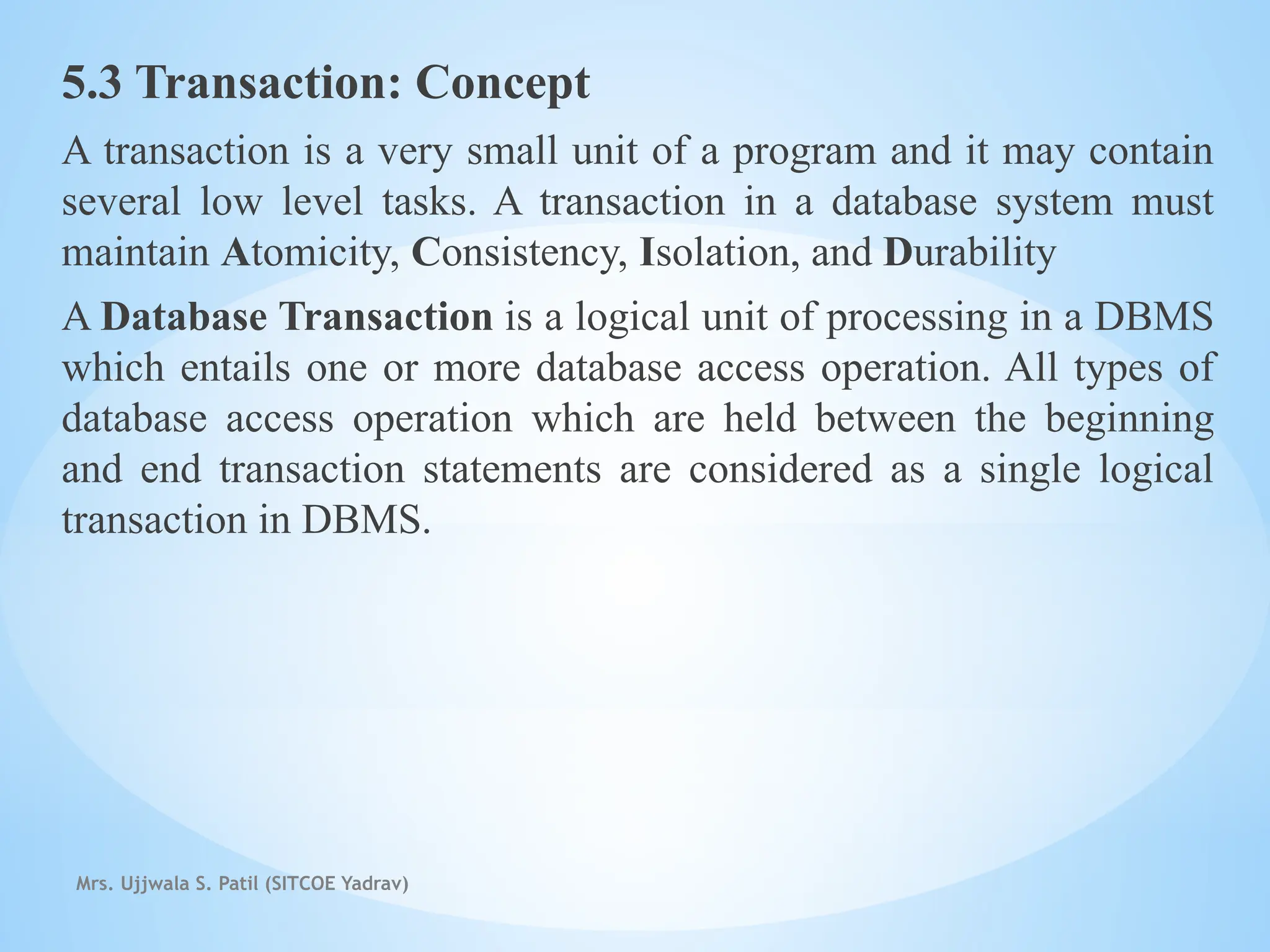 5.3 Transaction: Concept

A transaction is a very small unit of a program and it may contain several low level tasks. A transaction in a database system must maintain Atomicity, Consistency, Isolation, and Durability

A Database Transaction is a logical unit of processing in a DBMS which entails one or more database access operation. All types of database access operation which are held between the beginning and end transaction statements are considered as a single logical transaction in DBMS.

Mrs. Ujjwala S. Patil (SITCOE Yadrav)